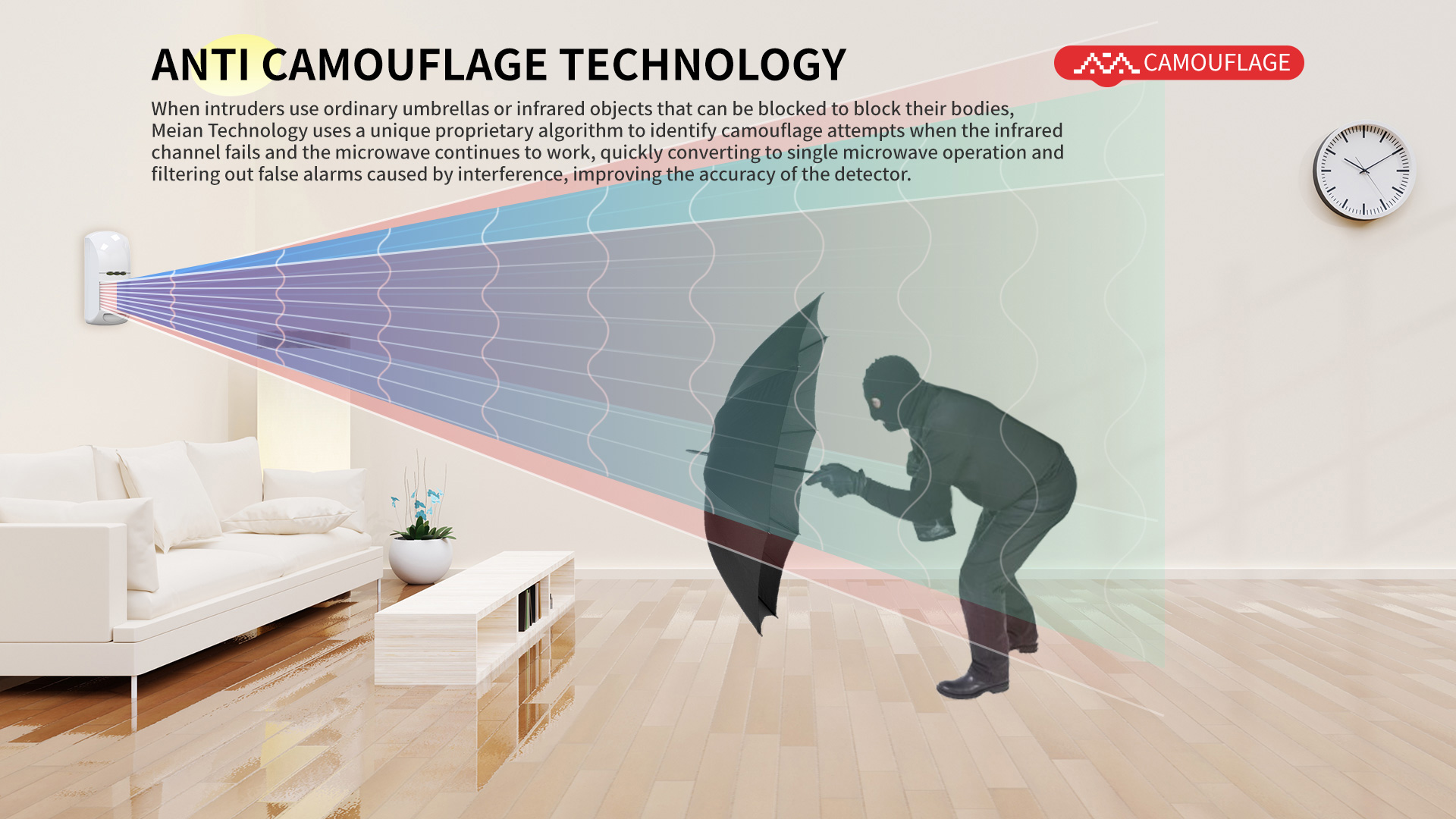 ANTI CAMOUFLAGE TECHNOLOGY

CAMOUFLAGE

When intruders use ordinary umbrellas or infrared objects that can be blocked to block their bodies, Meian Technology uses a unique proprietary algorithm to identify camouflage attempts when the infrared channel fails and the microwave continues to work, quickly converting to single microwave operation and filtering out false alarms caused by interference, improving the accuracy of the detector.